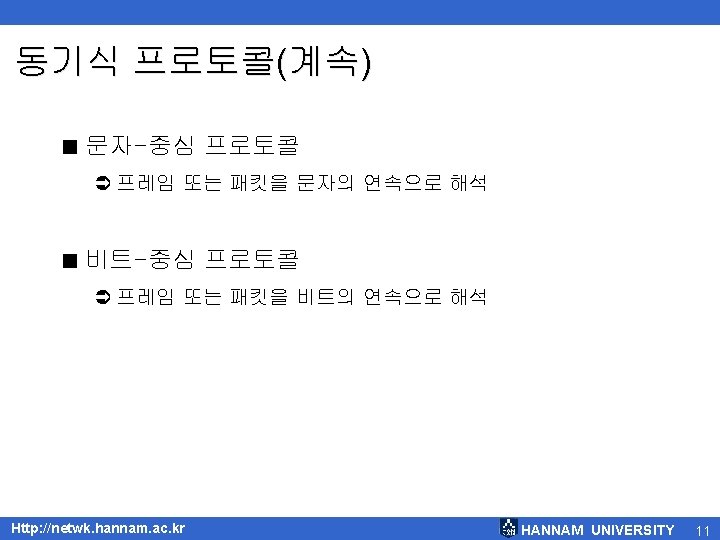 동기식 프로토콜(계속)

■ 문자-중심 프로토콜

➲ 프레임 또는 패킷을 문자의 연속으로 해석

■ 비트-중심 프로토콜

➲ 프레임 또는 패킷을 비트의 연속으로 해석

Http://netwk.hannam.ac.kr

HANNAM UNIVERSITY

11